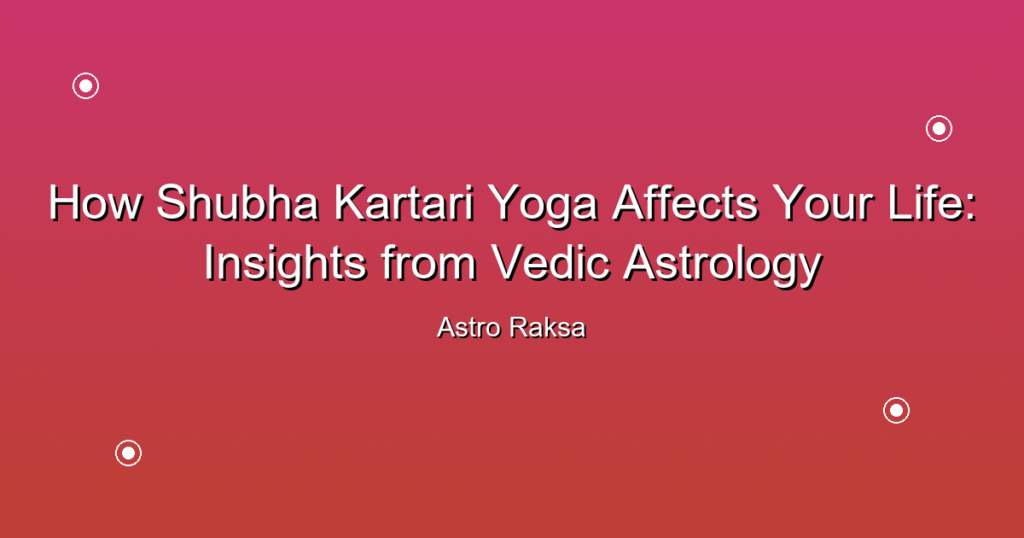 How Shubha Kartari Yoga Affects Your Life: Insights from Vedic Astrology

Astro Raksa